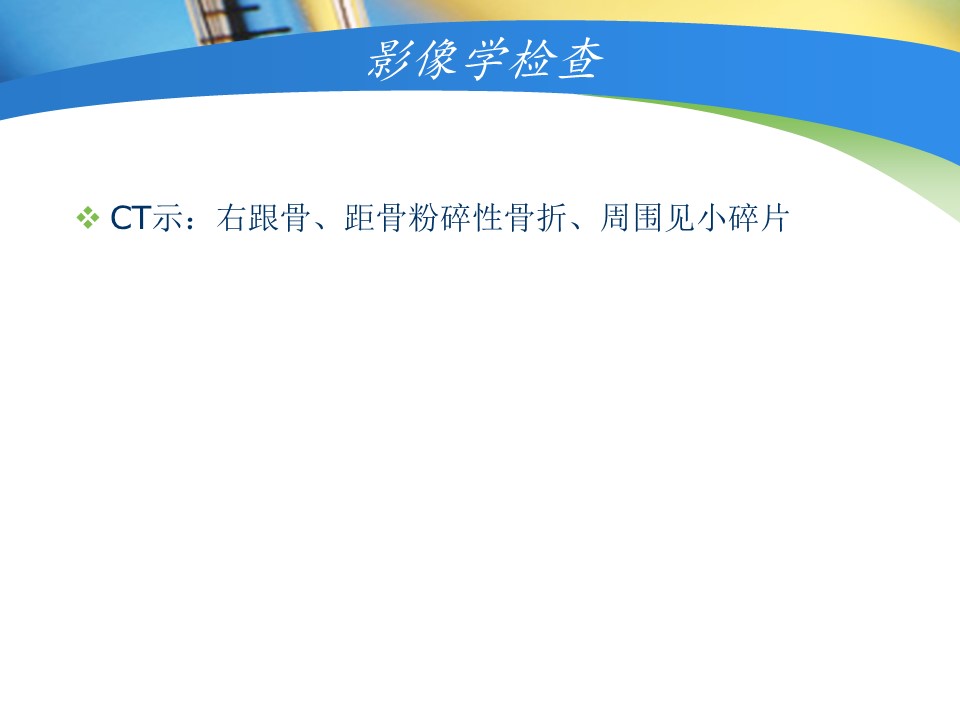 影像学检查

❖ CT示：右跟骨、距骨粉碎性骨折、周围见小碎片